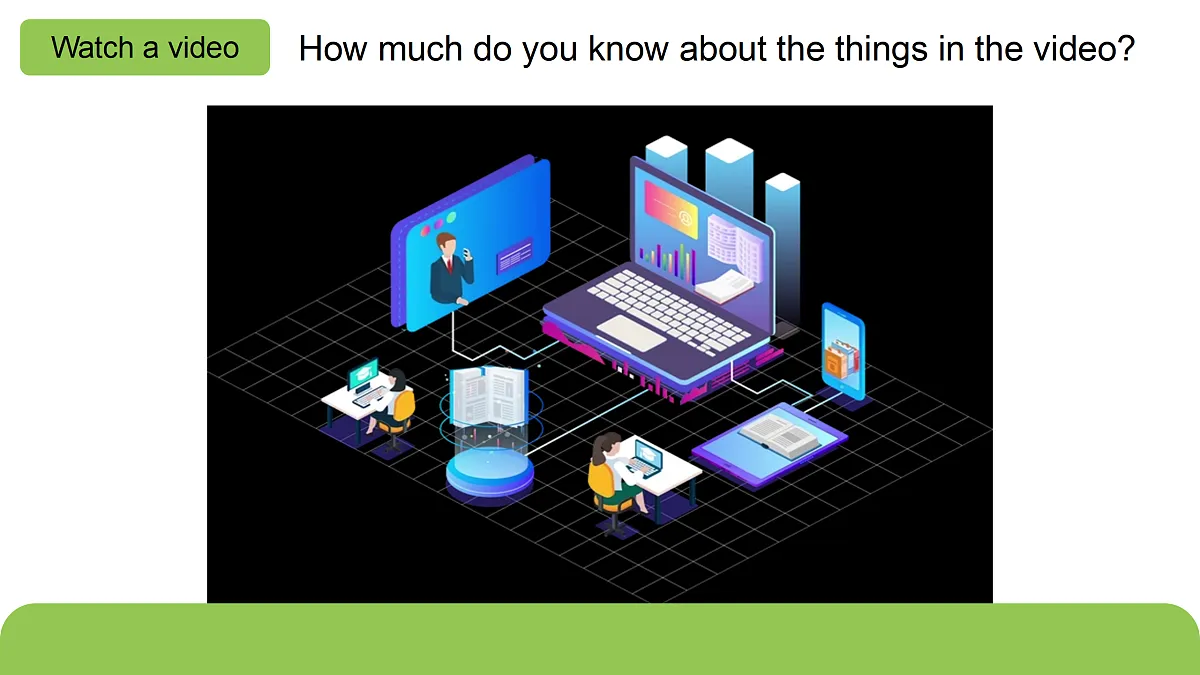 Watch a video

How much do you know about the things in the video?